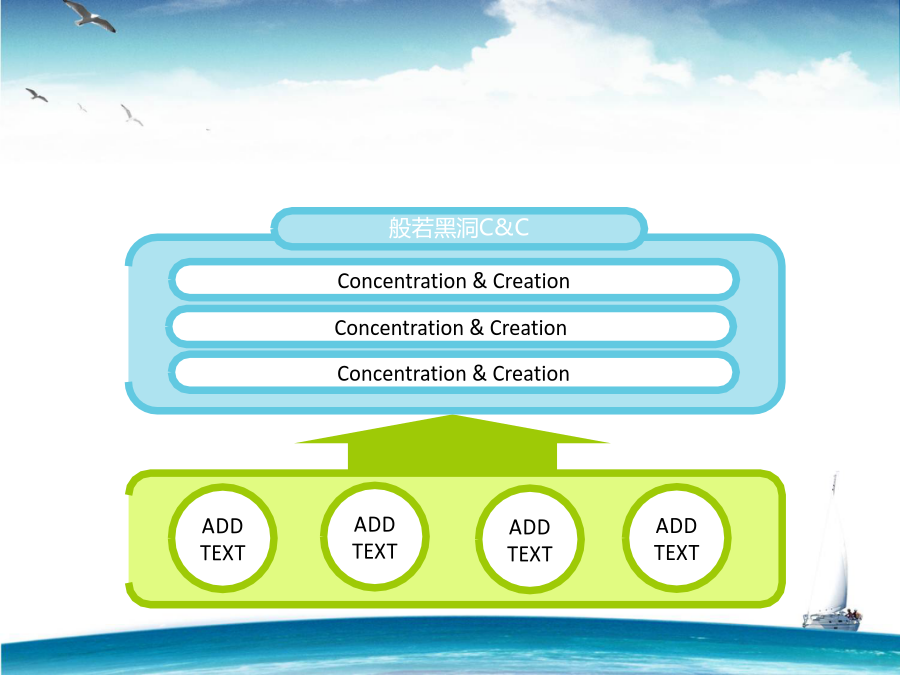 般若黑洞C&C

Concentration & Creation

Concentration & Creation

Concentration & Creation

ADD TEXT

ADD TEXT

ADD TEXT

ADD TEXT